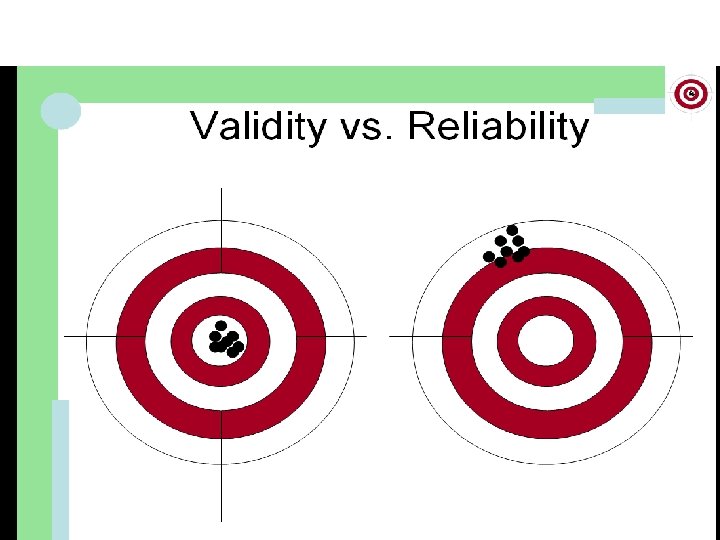 Validity vs. Reliability